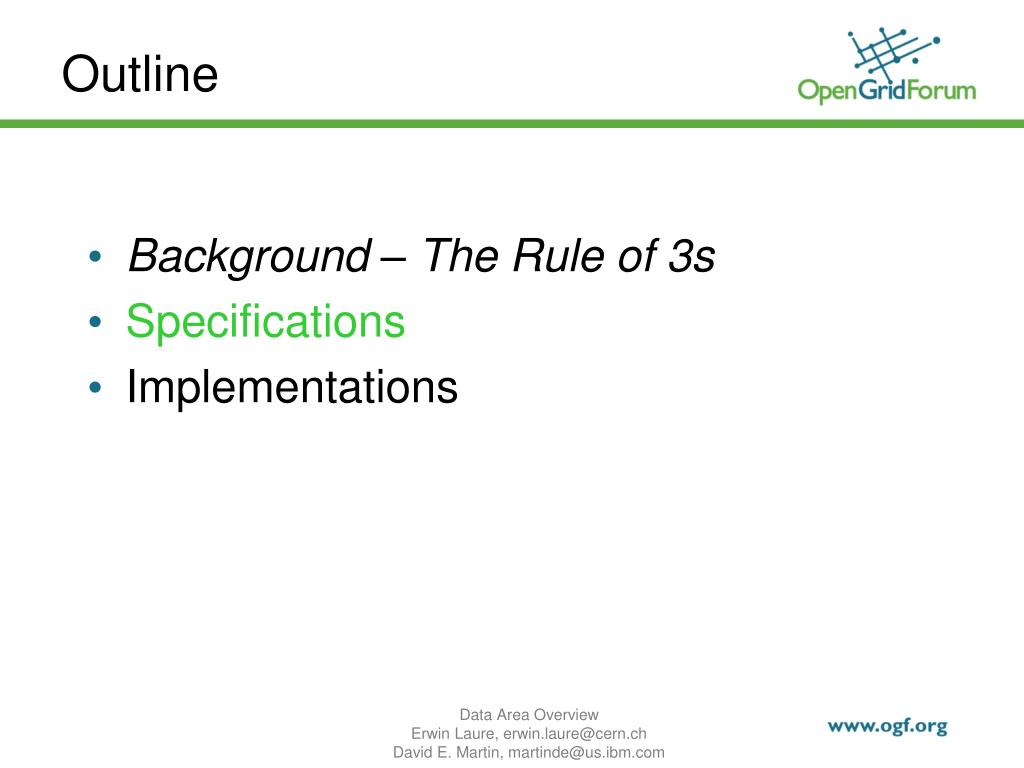 Outline

OpenGridForum

• Background – The Rule of 3s
• Specifications
• Implementations

Data Area Overview
Erwin Laure, erwin.laure@cern.ch
David E. Martin, martinde@us.ibm.com

www.ogf.org